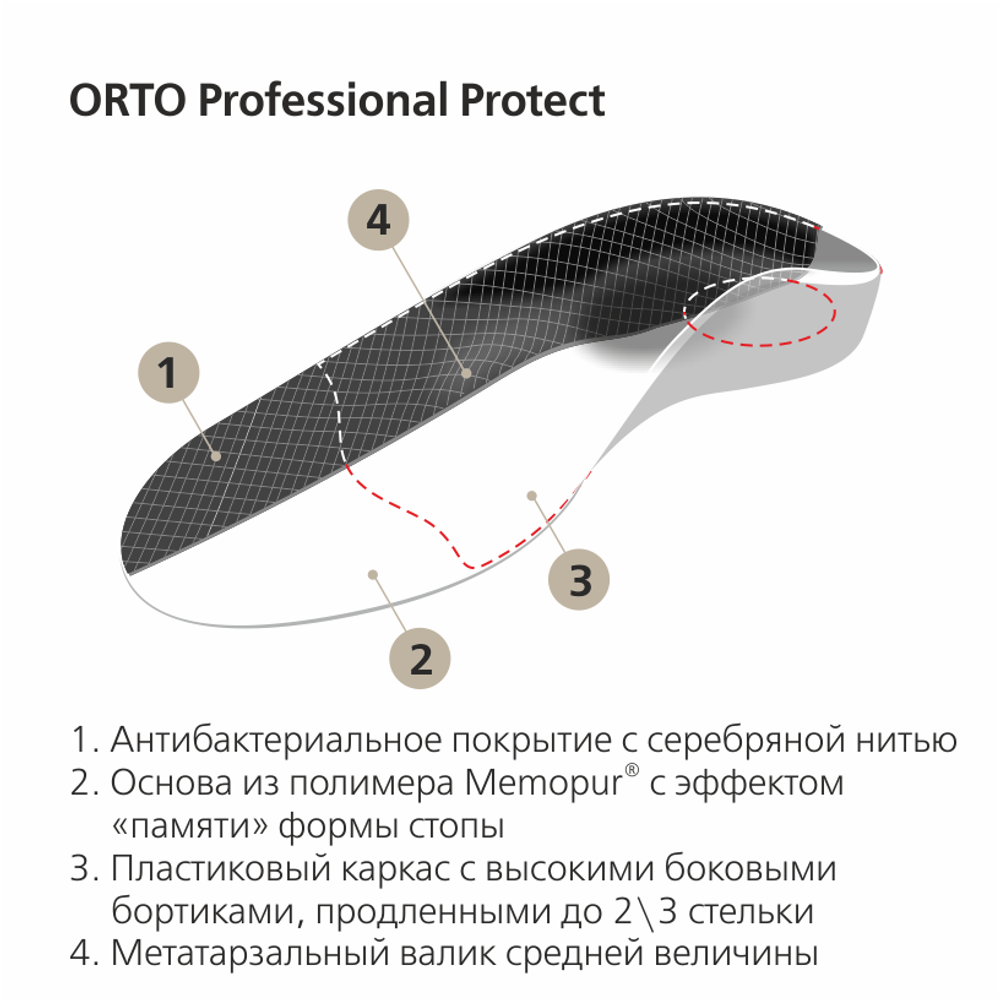 ORTO Professional Protect

4

1

3

2

1. Антибактериальное покрытие с серебряной нитью
2. Основа из полимера Memopur® с эффектом «памяти» формы стопы
3. Пластиковый каркас с высокими боковыми бортиками, продленными до 2\3 стельки
4. Метатарзальный валик средней величины